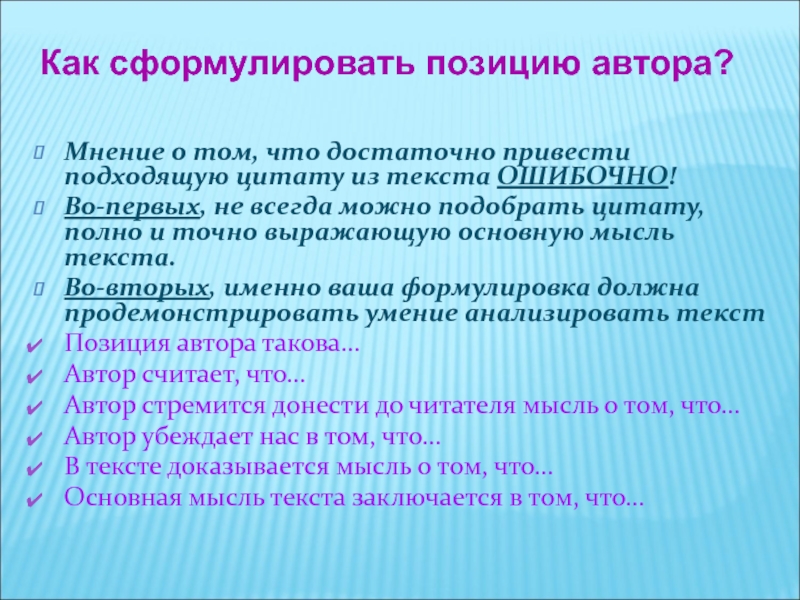 Как сформулировать позицию автора?

Мнение о том, что достаточно привести подходящую цитату из текста ОШИБОЧНО!

Во-первых, не всегда можно подобрать цитату, полно и точно выражающую основную мысль текста.

Во-вторых, именно ваша формулировка должна продемонстрировать умение анализировать текст

Позиция автора такова…

Автор считает, что…

Автор стремится донести до читателя мысль о том, что…

Автор убеждает нас в том, что…

В тексте доказывается мысль о том, что…

Основная мысль текста заключается в том, что…